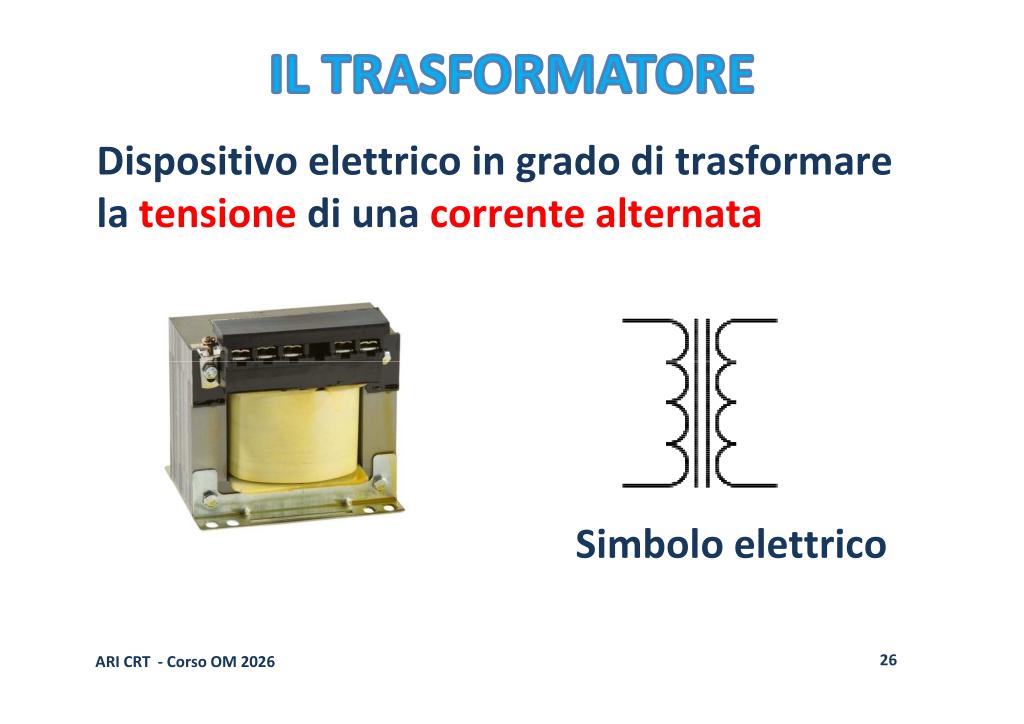 IL TRASFORMATORE

Dispositivo elettrico in grado di trasformare la tensione di una corrente alternata

Simbolo elettrico

ARI CRT - Corso OM 2026

26